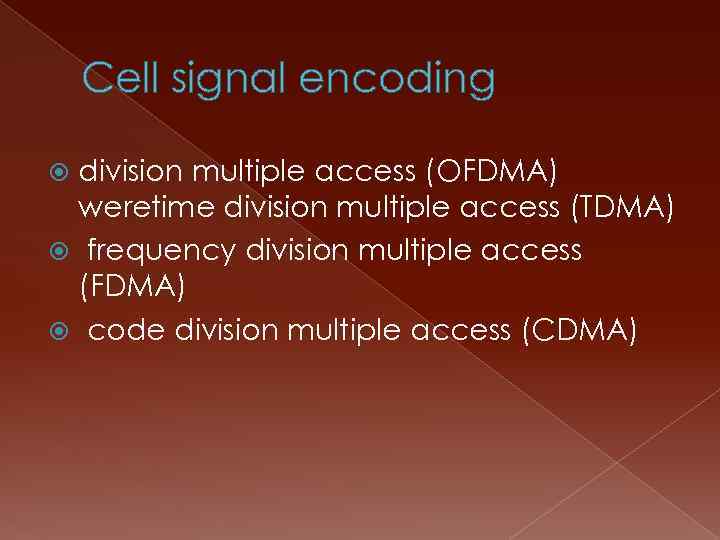 Cell signal encoding

division multiple access (OFDMA) weretime division multiple access (TDMA)

frequency division multiple access (FDMA)

code division multiple access (CDMA)